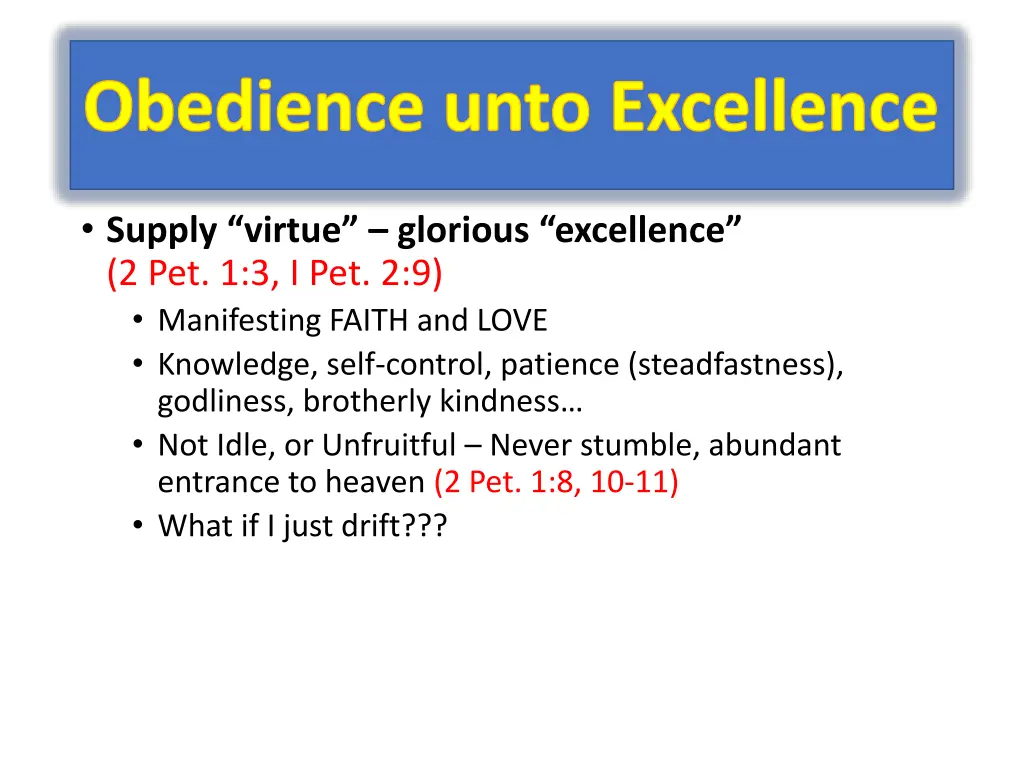 Obedience unto Excellence

• Supply “virtue” – glorious “excellence” (2 Pet. 1:3, I Pet. 2:9)
  • Manifesting FAITH and LOVE
  • Knowledge, self-control, patience (steadfastness), godliness, brotherly kindness…
  • Not Idle, or Unfruitful – Never stumble, abundant entrance to heaven (2 Pet. 1:8, 10-11)
  • What if I just drift???